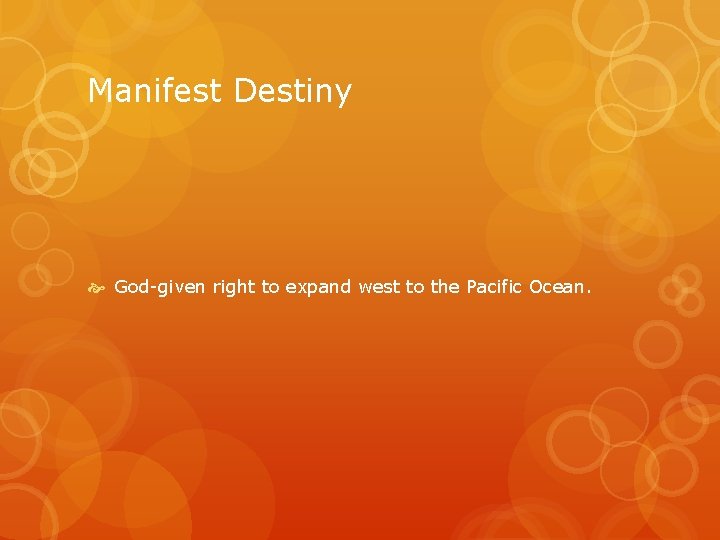 Manifest Destiny

God-given right to expand west to the Pacific Ocean.